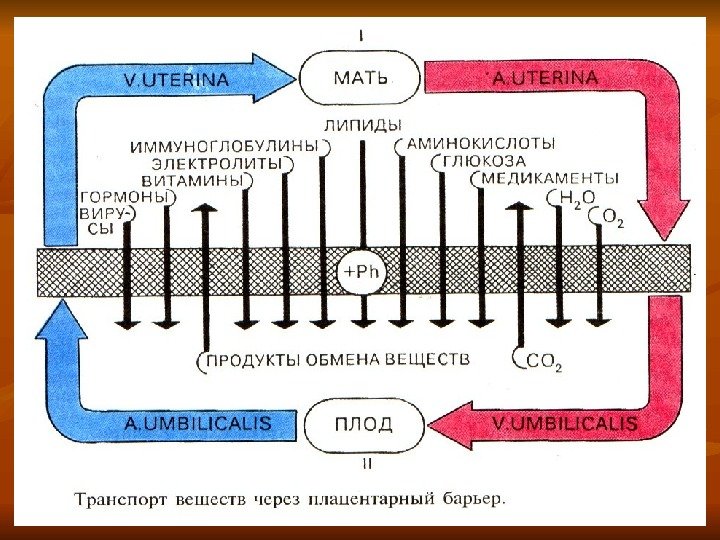 I

V.UTERINA

МАТЬ

A.UTERINA

ЛИПИДЫ

ИММУНОГЛОБУЛИНЫ

АМИНОКИСЛОТЫ

ЭЛЕКТРОЛИТЫ

ГЛЮКОЗА

ВИТАМИНЫ

МЕДИКАМЕНТЫ

ГОРМОНЫ

$H_2O$

ВИРУСЫ

$O_2$

+Ph

ПРОДУКТЫ ОБМЕНА ВЕЩЕСТВ

$CO_2$

A.UMBILICALIS

ПЛОД

V.UMBILICALIS

II

Транспорт веществ через плацентарный барьер.